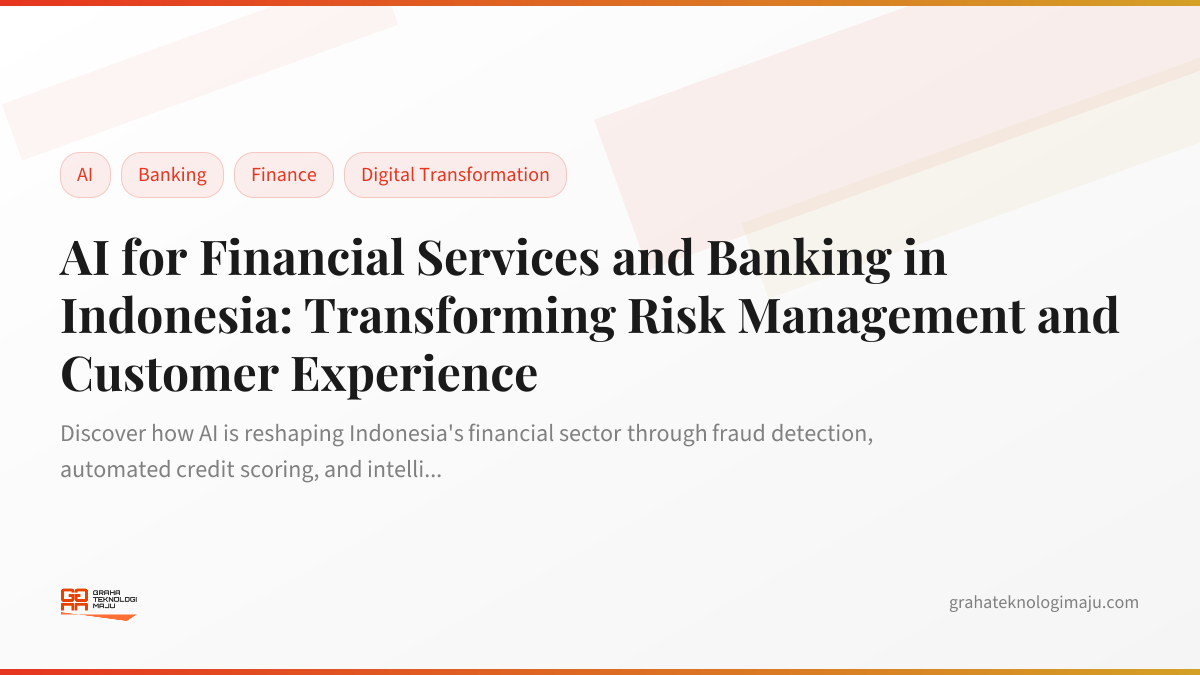 AI Banking Finance Digital Transformation

AI for Financial Services and Banking in Indonesia: Transforming Risk Management and Customer Experience

Discover how AI is reshaping Indonesia's financial sector through fraud detection, automated credit scoring, and intelli...

GRAHA TEKNOLOGI MAJU

grahateknologimaju.com